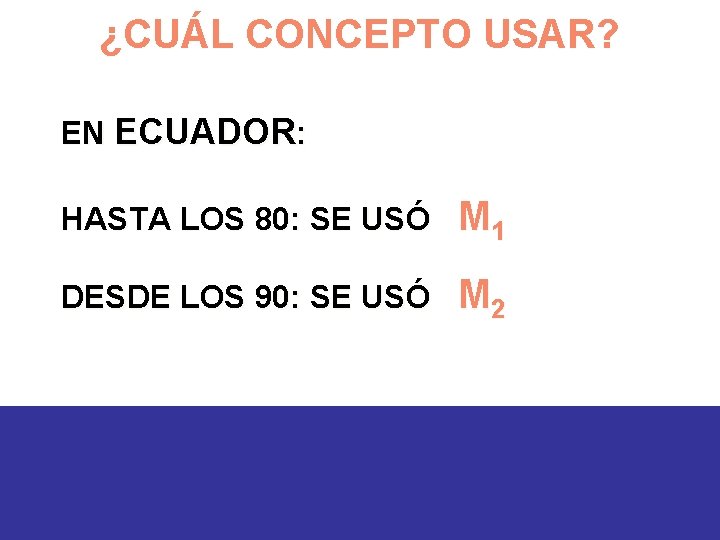 ¿CUÁL CONCEPTO USAR?

EN ECUADOR:

HASTA LOS 80: SE USÓ $M_1$

DESDE LOS 90: SE USÓ $M_2$